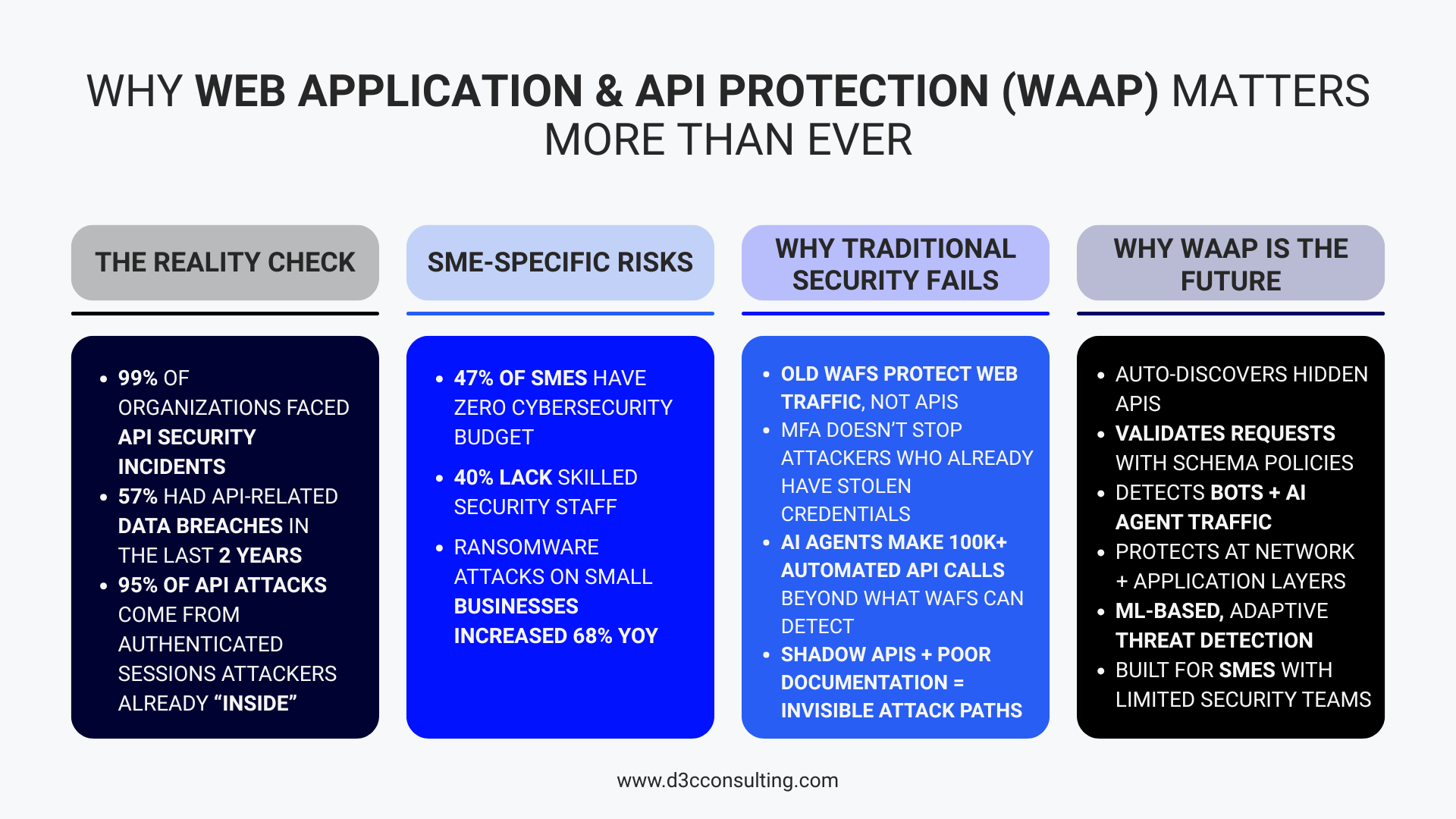 WHY WEB APPLICATION & API PROTECTION (WAAP) MATTERS MORE THAN EVER

THE REALITY CHECK

- 99% OF ORGANIZATIONS FACED API SECURITY INCIDENTS
- 57% HAD API-RELATED DATA BREACHES IN THE LAST 2 YEARS
- 95% OF API ATTACKS COME FROM AUTHENTICATED SESSIONS ATTACKERS ALREADY "INSIDE"

SME-SPECIFIC RISKS

- 47% OF SMES HAVE ZERO CYBERSECURITY BUDGET
- 40% LACK SKILLED SECURITY STAFF
- RANSOMWARE ATTACKS ON SMALL BUSINESSES INCREASED 68% YOY

WHY TRADITIONAL SECURITY FAILS

- OLD WAFS PROTECT WEB TRAFFIC, NOT APIS
- MFA DOESN'T STOP ATTACKERS WHO ALREADY HAVE STOLEN CREDENTIALS
- AI AGENTS MAKE 100K+ AUTOMATED API CALLS BEYOND WHAT WAFS CAN DETECT
- SHADOW APIS + POOR DOCUMENTATION = INVISIBLE ATTACK PATHS

WHY WAAP IS THE FUTURE

- AUTO-DISCOVERS HIDDEN APIS
- VALIDATES REQUESTS WITH SCHEMA POLICIES
- DETECTS BOTS + AI AGENT TRAFFIC
- PROTECTS AT NETWORK + APPLICATION LAYERS
- ML-BASED, ADAPTIVE THREAT DETECTION
- BUILT FOR SMES WITH LIMITED SECURITY TEAMS

www.d3cconsulting.com